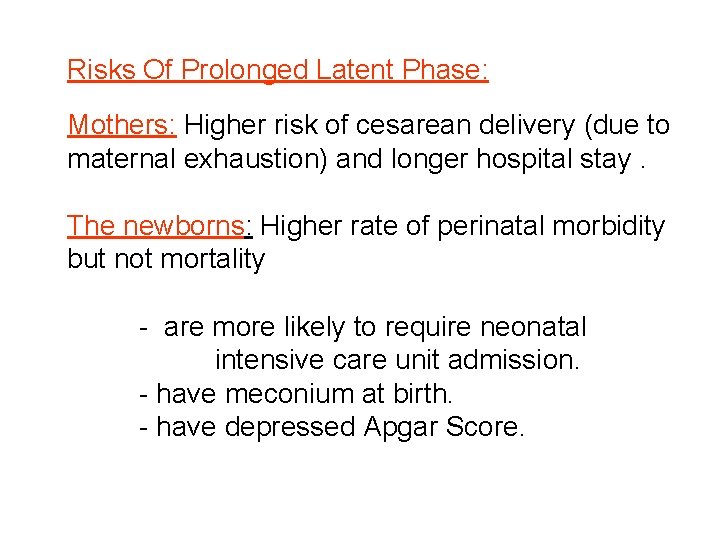 Risks Of Prolonged Latent Phase:

Mothers: Higher risk of cesarean delivery (due to maternal exhaustion) and longer hospital stay .

The newborns: Higher rate of perinatal morbidity but not mortality

- are more likely to require neonatal intensive care unit admission.
- have meconium at birth.
- have depressed Apgar Score.